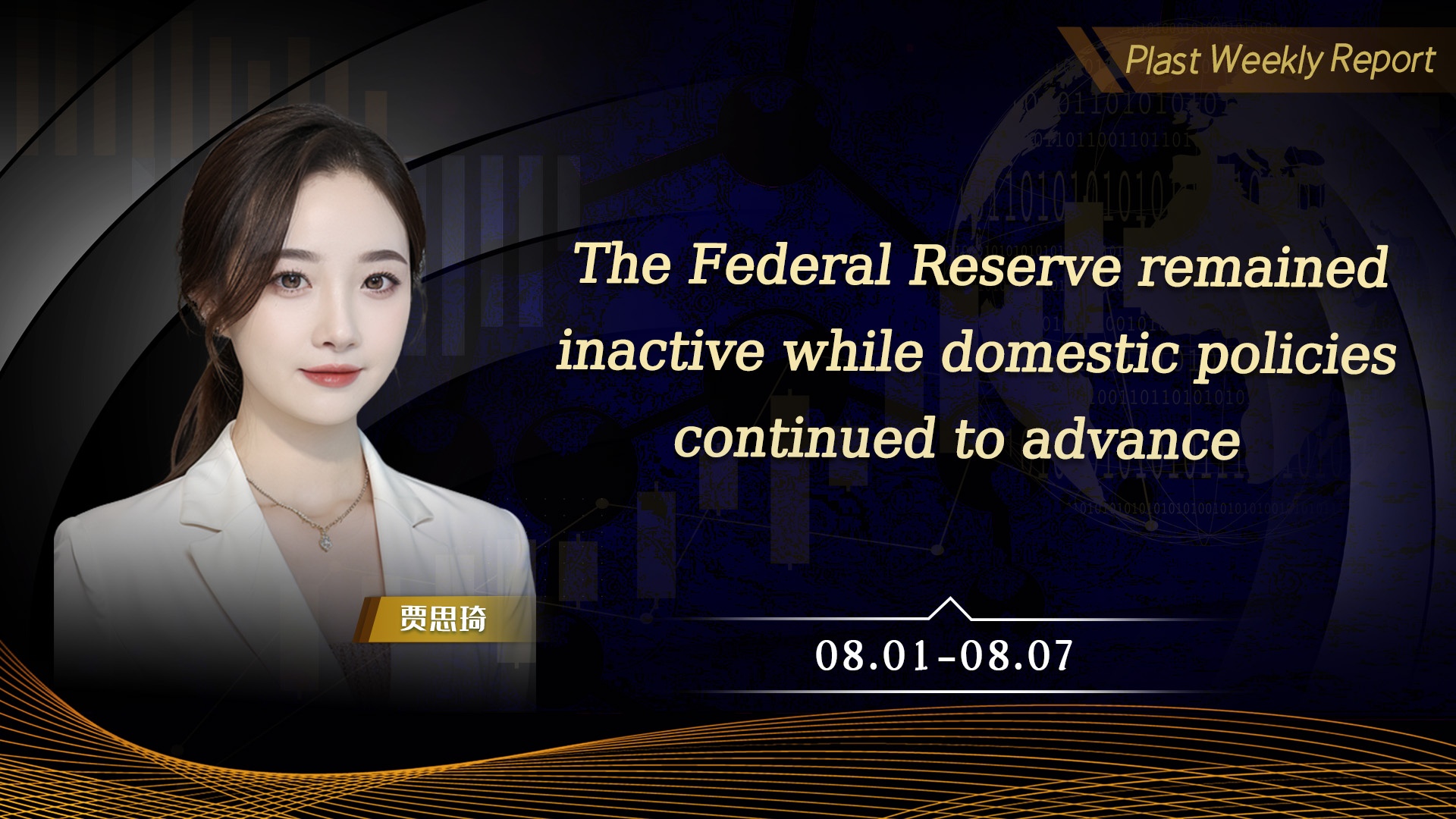 Plast Weekly Report

The Federal Reserve remained inactive while domestic policies continued to advance

贾思琦

08.01-08.07